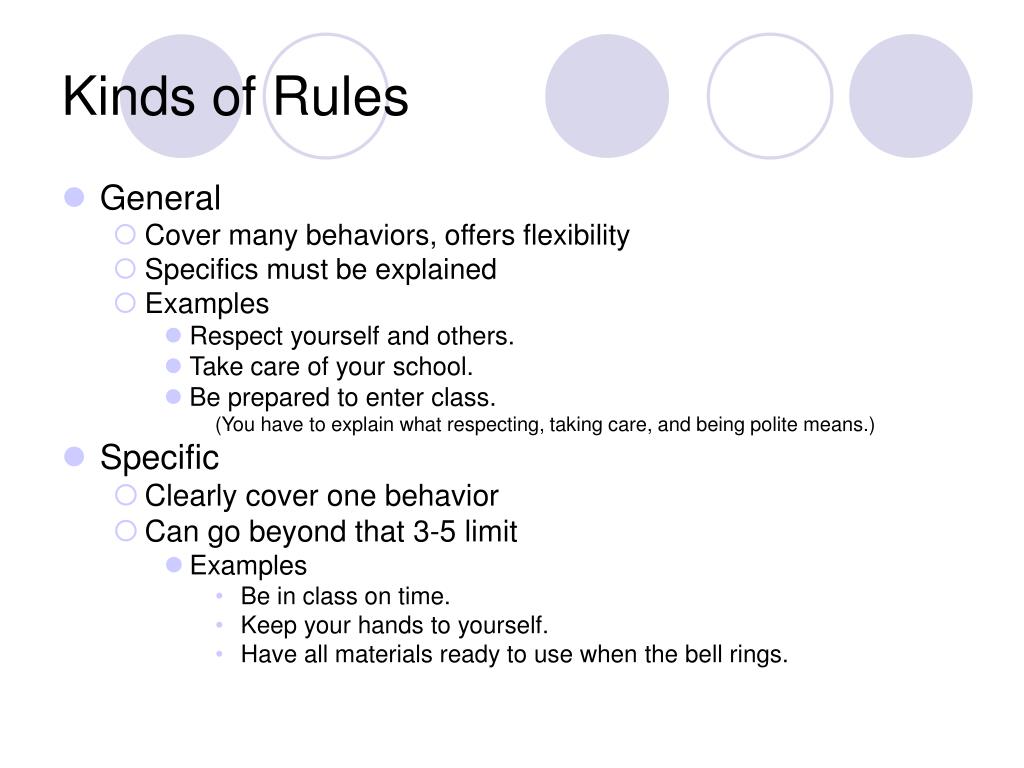 Kinds of Rules

General
Cover many behaviors, offers flexibility
Specifics must be explained
Examples
Respect yourself and others.
Take care of your school.
Be prepared to enter class.
(You have to explain what respecting, taking care, and being polite means.)

Specific
Clearly cover one behavior
Can go beyond that 3-5 limit
Examples
Be in class on time.
Keep your hands to yourself.
Have all materials ready to use when the bell rings.